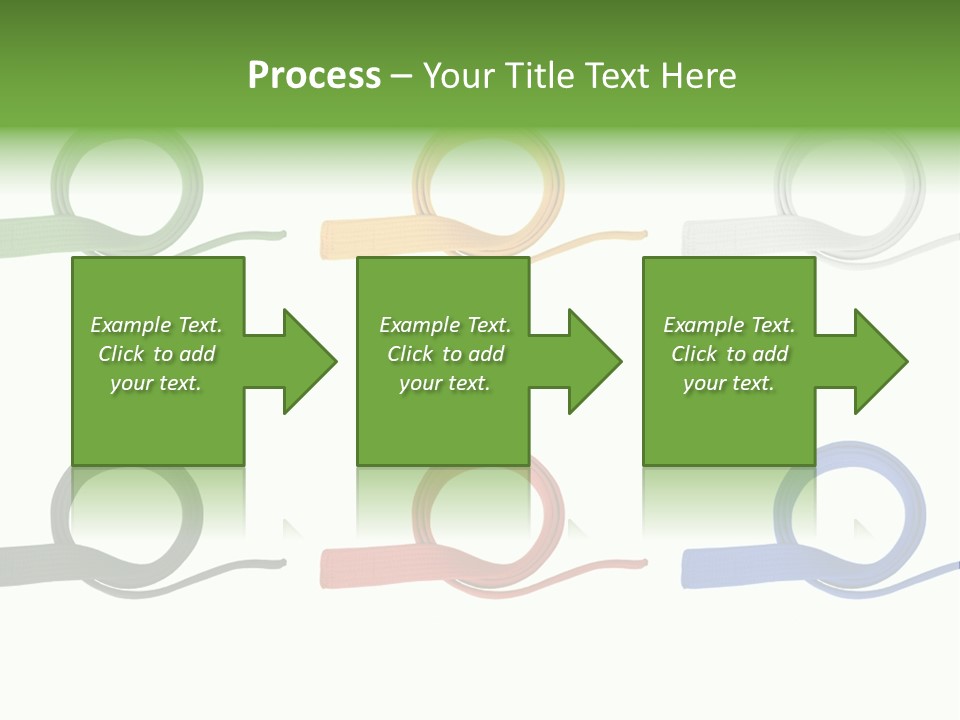 Process – Your Title Text Here

Example Text. Click to add your text.

Example Text. Click to add your text.

Example Text. Click to add your text.